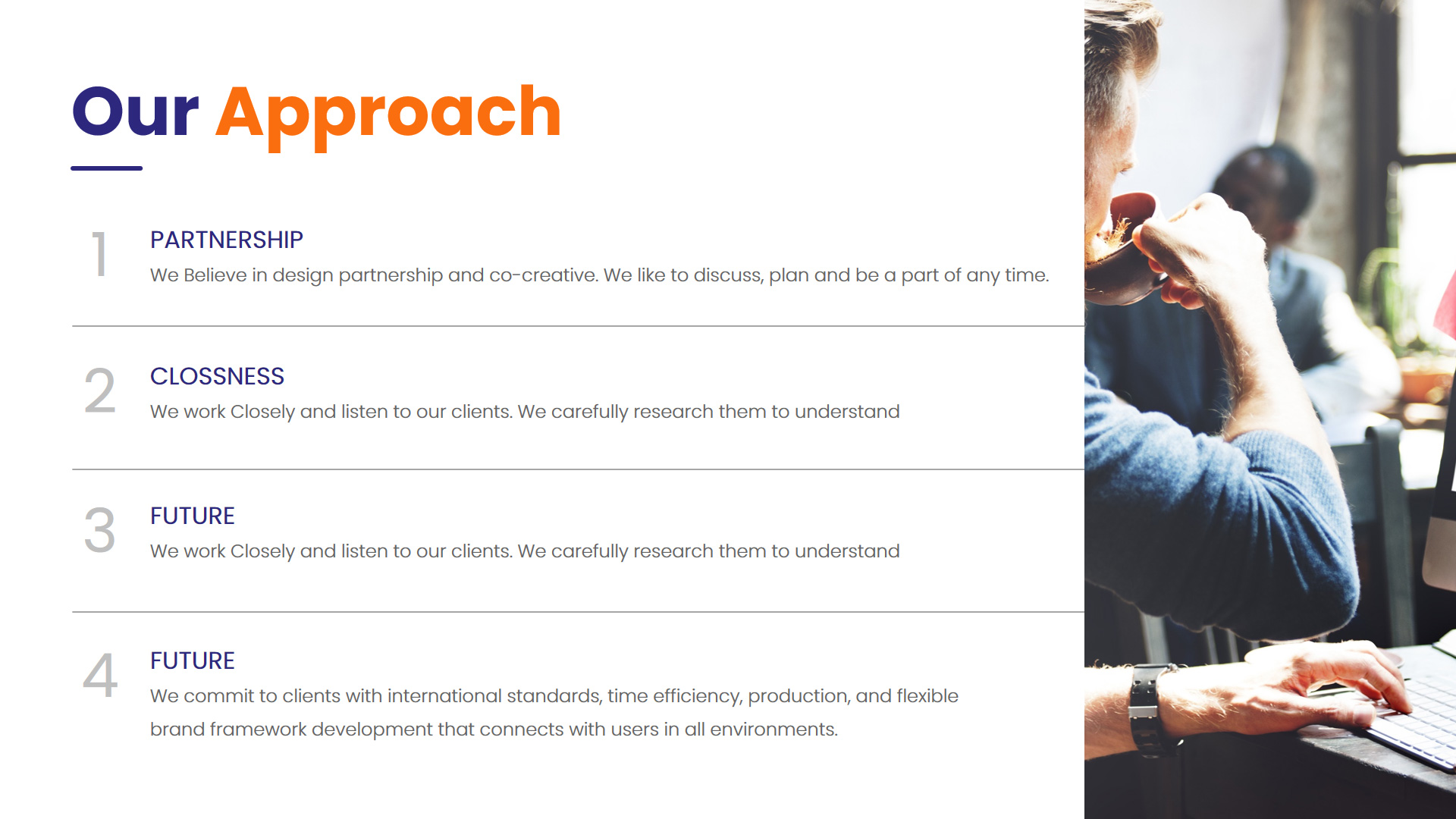 Our Approach

1
PARTNERSHIP
We Believe in design partnership and co-creative. We like to discuss, plan and be a part of any time.

2
CLOSSNESS
We work Closely and listen to our clients. We carefully research them to understand

3
FUTURE
We work Closely and listen to our clients. We carefully research them to understand

4
FUTURE
We commit to clients with international standards, time efficiency, production, and flexible brand framework development that connects with users in all environments.